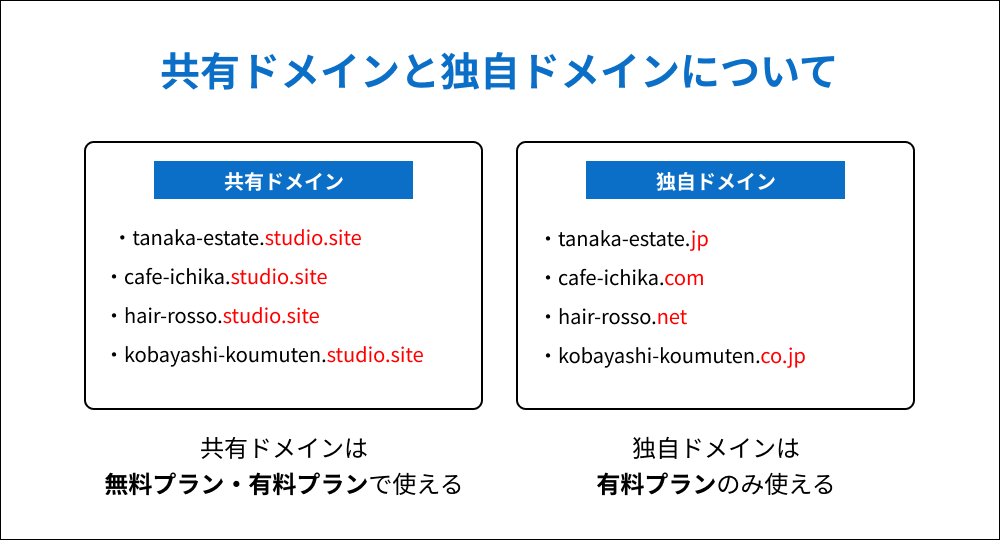 共有ドメインと独自ドメインについて

共有ドメイン

・tanaka-estate.studio.site
・cafe-ichika.studio.site
・hair-rosso.studio.site
・kobayashi-koumuten.studio.site

共有ドメインは
無料プラン・有料プランで使える

独自ドメイン

・tanaka-estate.jp
・cafe-ichika.com
・hair-rosso.net
・kobayashi-koumuten.co.jp

独自ドメインは
有料プランのみ使える